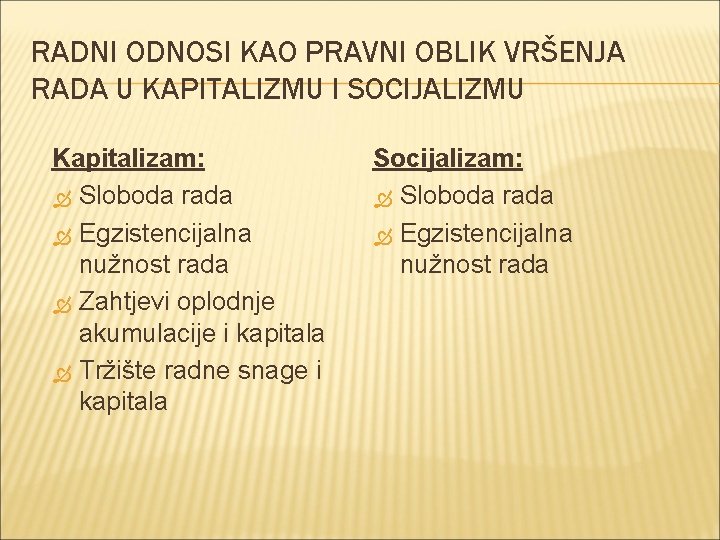 RADNI ODNOSI KAO PRAVNI OBLIK VRŠENJA RADA U KAPITALIZMU I SOCIJALIZMU

Kapitalizam:
Sloboda rada
Egzistencijalna nužnost rada
Zahtjevi oplodnje akumulacije i kapitala
Tržište radne snage i kapitala

Socijalizam:
Sloboda rada
Egzistencijalna nužnost rada